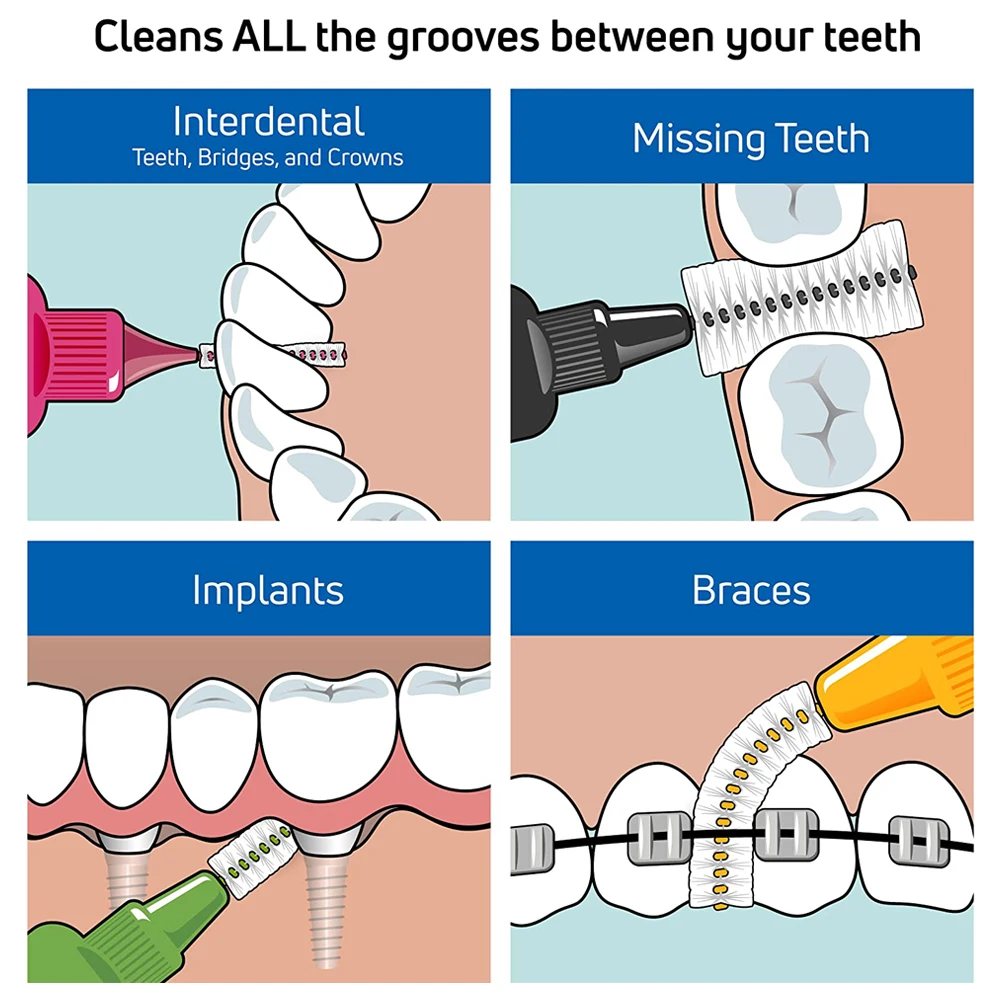 Cleans ALL the grooves between your teeth

Interdental
Teeth, Bridges, and Crowns

Missing Teeth

Implants

Braces